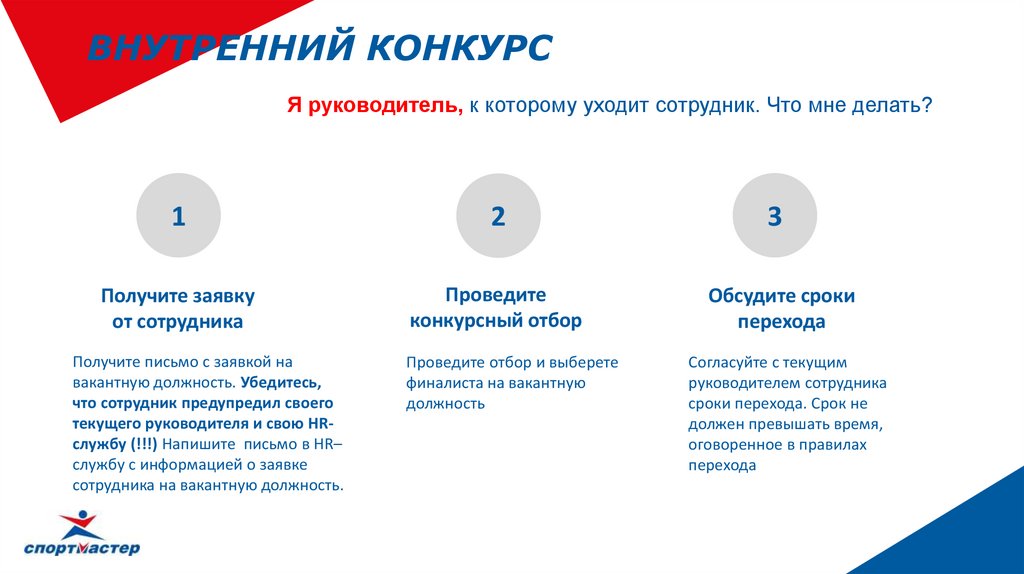 ВНУТРЕННИЙ КОНКУРС

Я руководитель, к которому уходит сотрудник. Что мне делать?

1

Получите заявку от сотрудника

Получите письмо с заявкой на вакантную должность. Убедитесь, что сотрудник предупредил своего текущего руководителя и свою HR-службу (!!!) Напишите письмо в HR–службу с информацией о заявке сотрудника на вакантную должность.

2

Проведите конкурсный отбор

Проведите отбор и выберете финалиста на вакантную должность

3

Обсудите сроки перехода

Согласуйте с текущим руководителем сотрудника сроки перехода. Срок не должен превышать время, оговоренное в правилах перехода

спортмастер